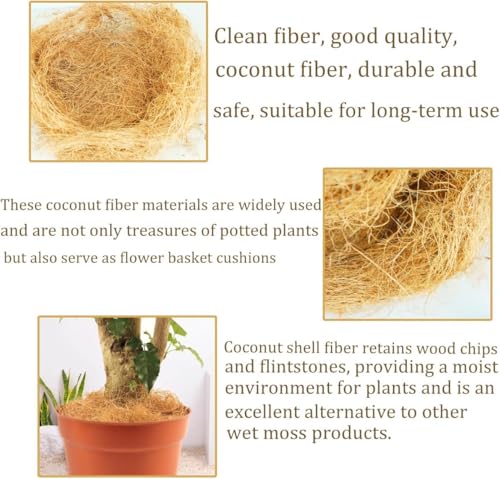 Clean fiber, good quality, coconut fiber, durable and safe, suitable for long-term use

These coconut fiber materials are widely used and are not only treasures of potted plants but also serve as flower basket cushions

Coconut shell fiber retains wood chips and flintstones, providing a moist environment for plants and is an excellent alternative to other wet moss products.